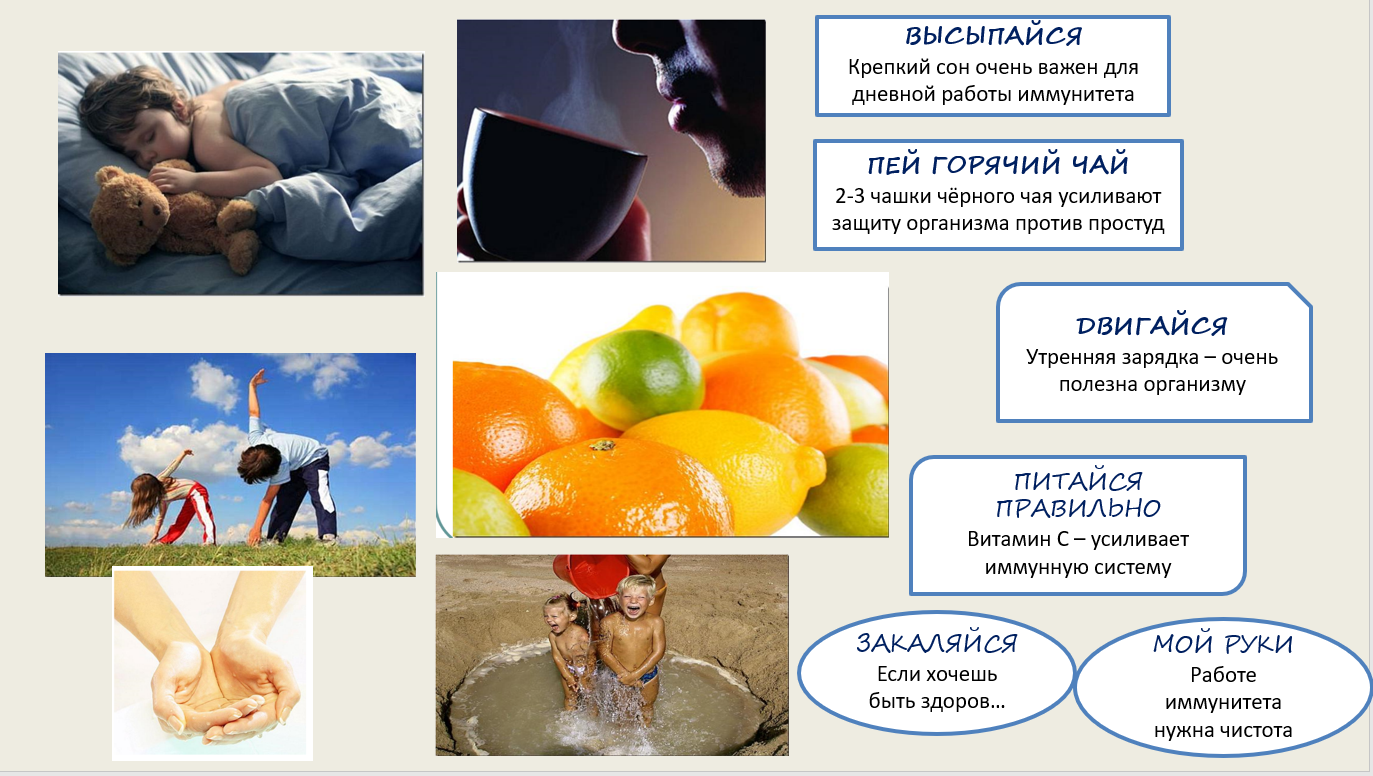 ВЫСЫПАЙСЯ
Крепкий сон очень важен для дневной работы иммунитета

ПЕЙ ГОРЯЧИЙ ЧАЙ
2-3 чашки чёрного чая усиливают защиту организма против простуд

ДВИГАЙСЯ
Утренняя зарядка – очень полезна организму

ПИТАЙСЯ ПРАВИЛЬНО
Витамин С – усиливает иммунную систему

ЗАКАЛЯЙСЯ
Если хочешь быть здоров…

МОЙ РУКИ
Работе иммунитета нужна чистота